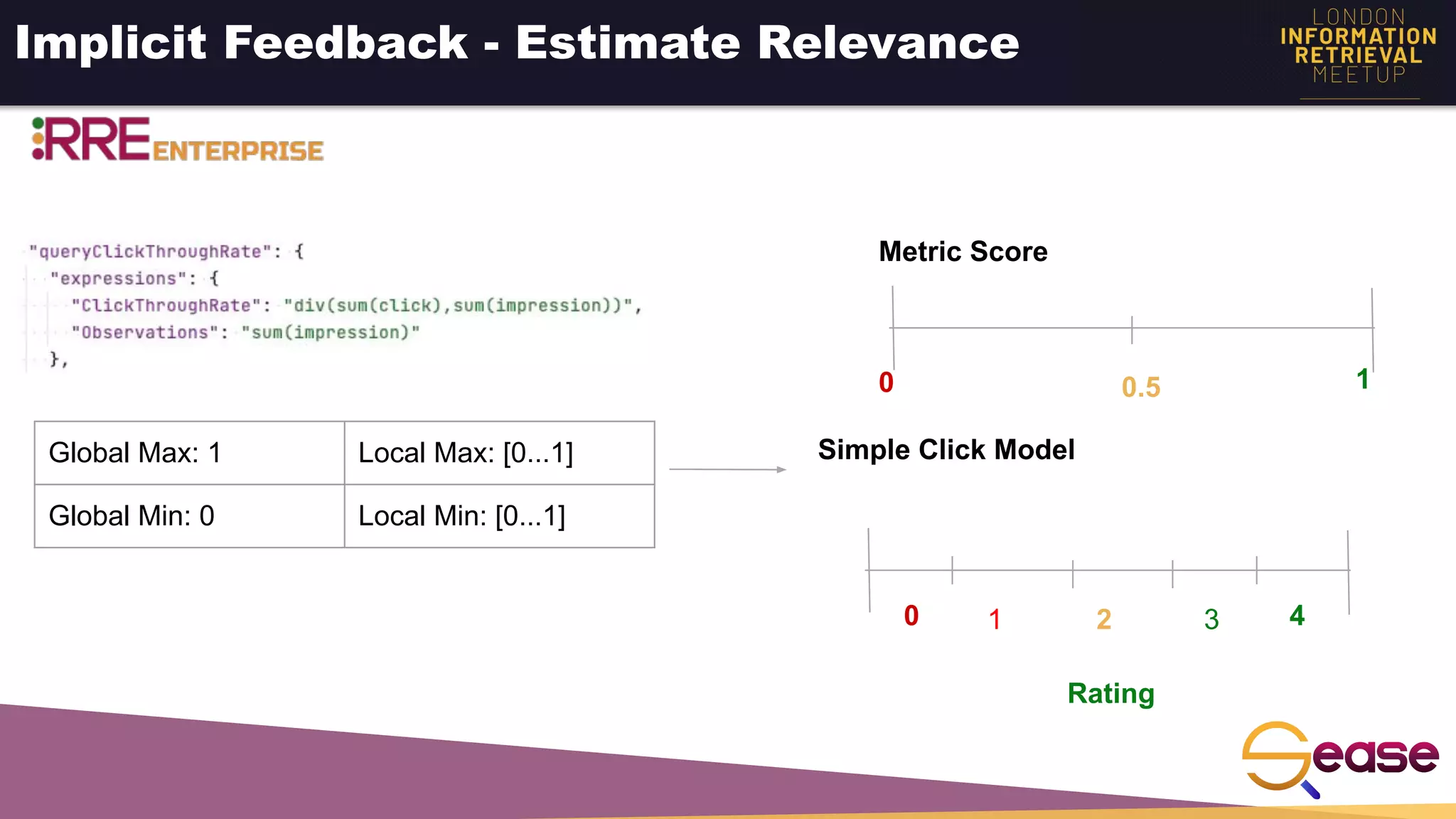 Implicit Feedback - Estimate Relevance

LONDON INFORMATION RETRIEVAL MEETUP

RRE ENTERPRISE

"queryClickThroughRate": {
"expressions": {
"ClickThroughRate": "div(sum(click),sum(impression))",
"Observations": "sum(impression)"
},

| Global Max: 1 | Local Max: [0...1] |
|---|---|
| Global Min: 0 | Local Min: [0...1] |

Metric Score

0 0.5 1

Simple Click Model

0 1 2 3 4

Rating

Sease